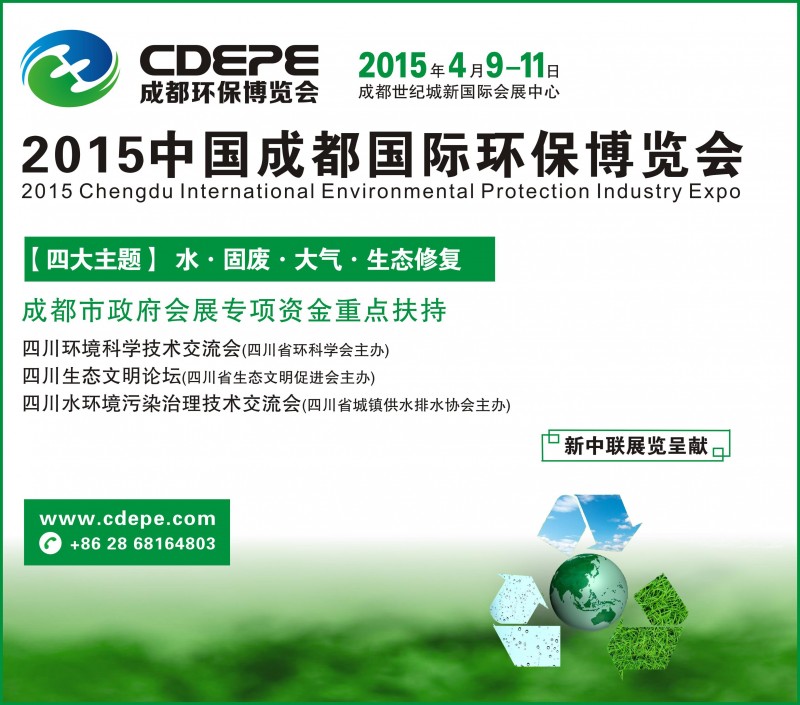 CDEPE
成都环保博览会

2015年4月9-11日
成都世纪城新国际会展中心

2015中国成都国际环保博览会
2015 Chengdu International Environmental Protection Industry Expo

【四大主题】 水 · 固废 · 大气 · 生态修复

成都市政府会展专项资金重点扶持

四川环境科学技术交流会(四川省环科学会主办)
四川生态文明论坛(四川省生态文明促进会主办)
四川水环境污染治理技术交流会(四川省城镇供水排水协会主办)

新中联展览呈献

www.cdepe.com
+86 28 68164803